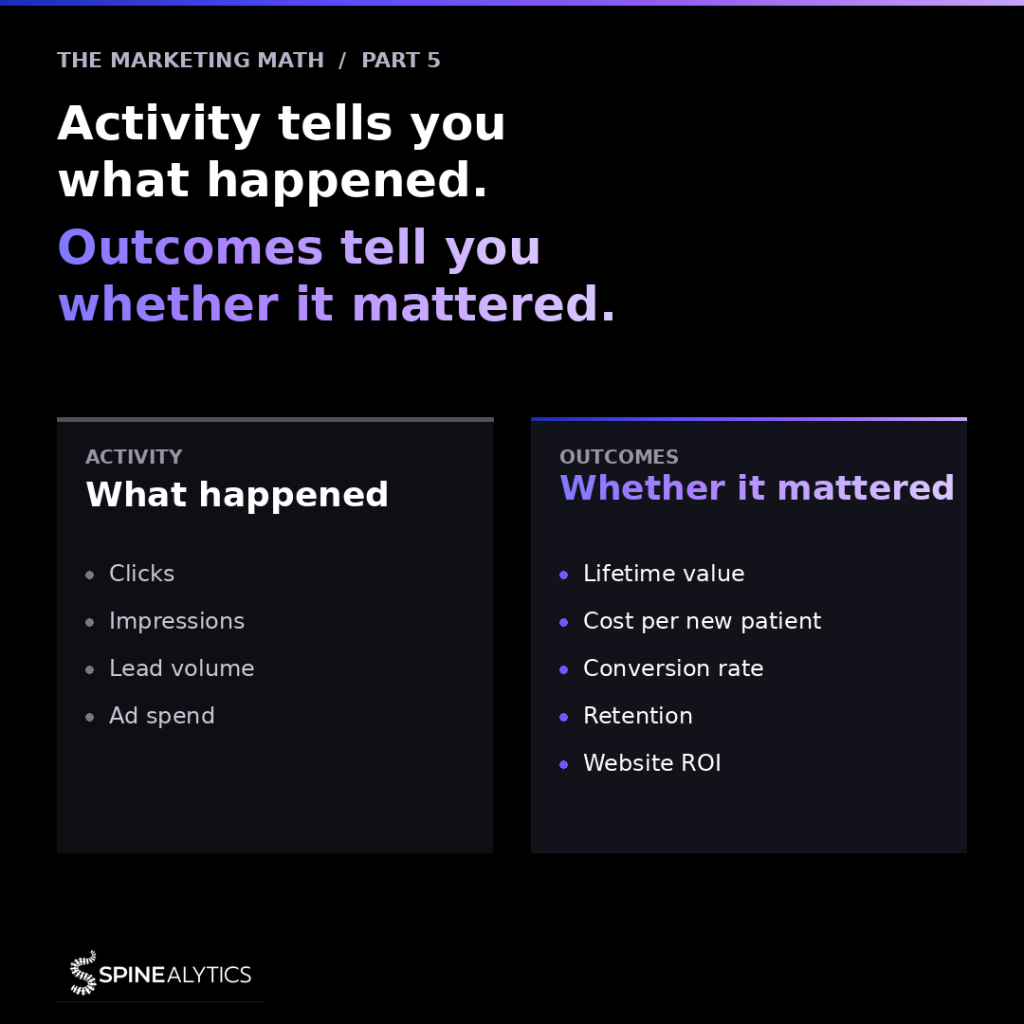 THE MARKETING MATH / PART 5

Activity tells you what happened.

Outcomes tell you whether it mattered.

ACTIVITY
What happened

- Clicks
- Impressions
- Lead volume
- Ad spend

OUTCOMES
Whether it mattered

- Lifetime value
- Cost per new patient
- Conversion rate
- Retention
- Website ROI

SPINEALYTICS